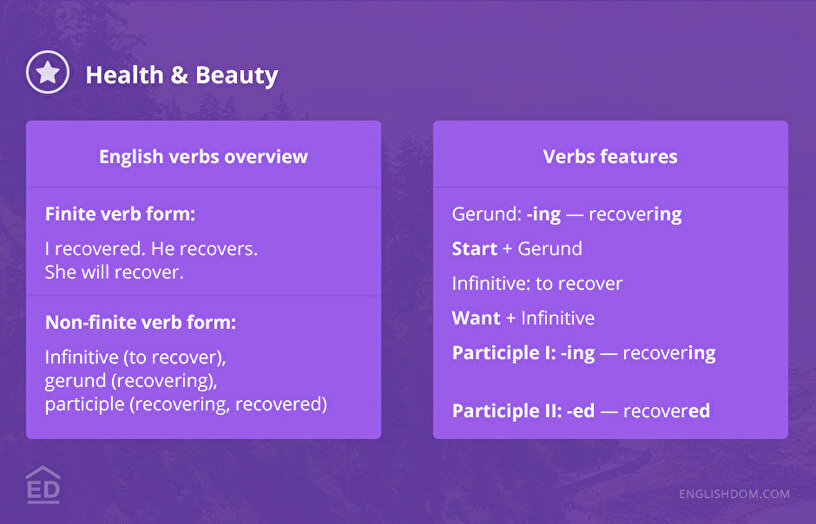 Health & Beauty

English verbs overview

Finite verb form:

I recovered. He recovers.
She will recover.

Non-finite verb form:

Infinitive (to recover),
gerund (recovering),
participle (recovering, recovered)

Verbs features

Gerund: -ing — recovering

Start + Gerund

Infinitive: to recover

Want + Infinitive

Participle I: -ing — recovering

Participle II: -ed — recovered

ED

ENGLISHDOM.COM